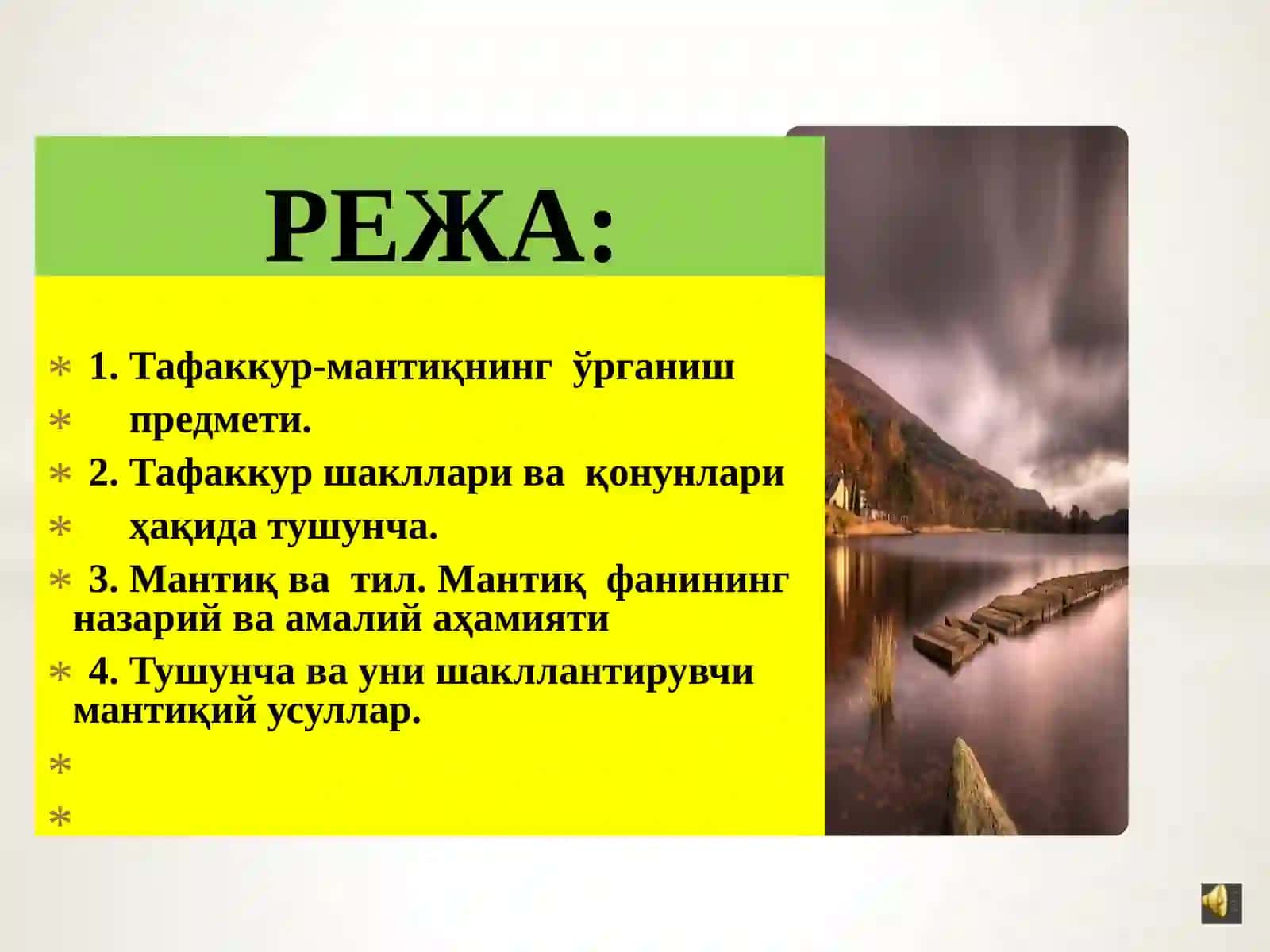 РЕЖА:

1. Тафаккур-мантиқнинг ўрганиш

предмети.

2. Тафаккур шакллари ва қонунлари

ҳақида тушунча.

3. Мантиқ ва тил. Мантиқ фанининг назарий ва амалий аҳамияти

4. Тушунча ва уни шакллантирувчи мантиқий усуллар.